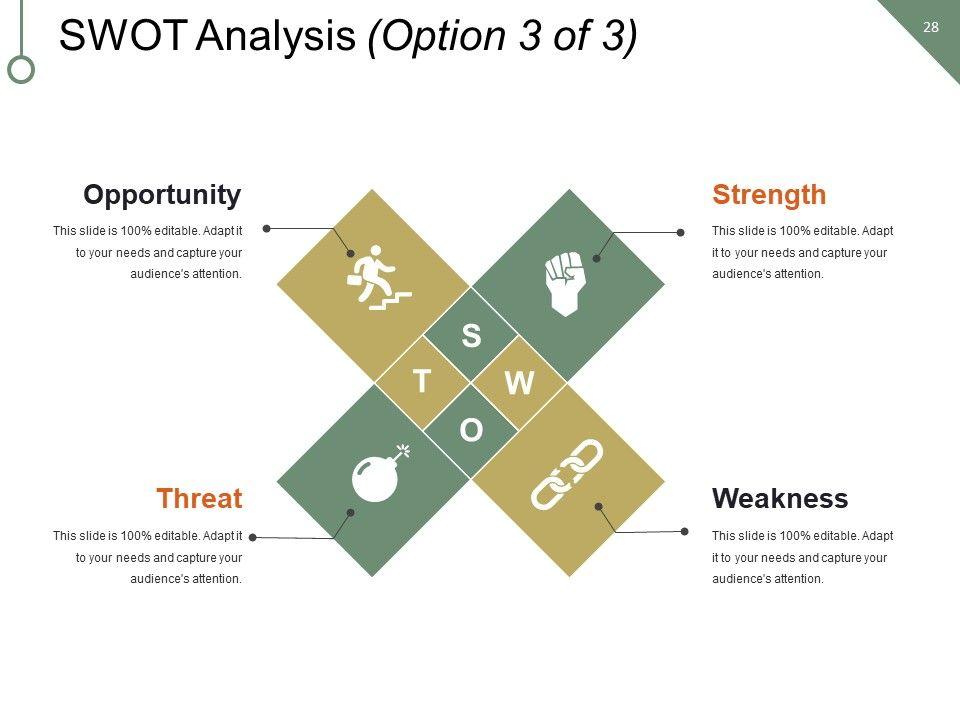 SWOT Analysis (Option 3 of 3)

28

Opportunity

This slide is 100% editable. Adapt it to your needs and capture your audience's attention.

Strength

This slide is 100% editable. Adapt it to your needs and capture your audience's attention.

S

T

W

O

Threat

This slide is 100% editable. Adapt it to your needs and capture your audience's attention.

Weakness

This slide is 100% editable. Adapt it to your needs and capture your audience's attention.